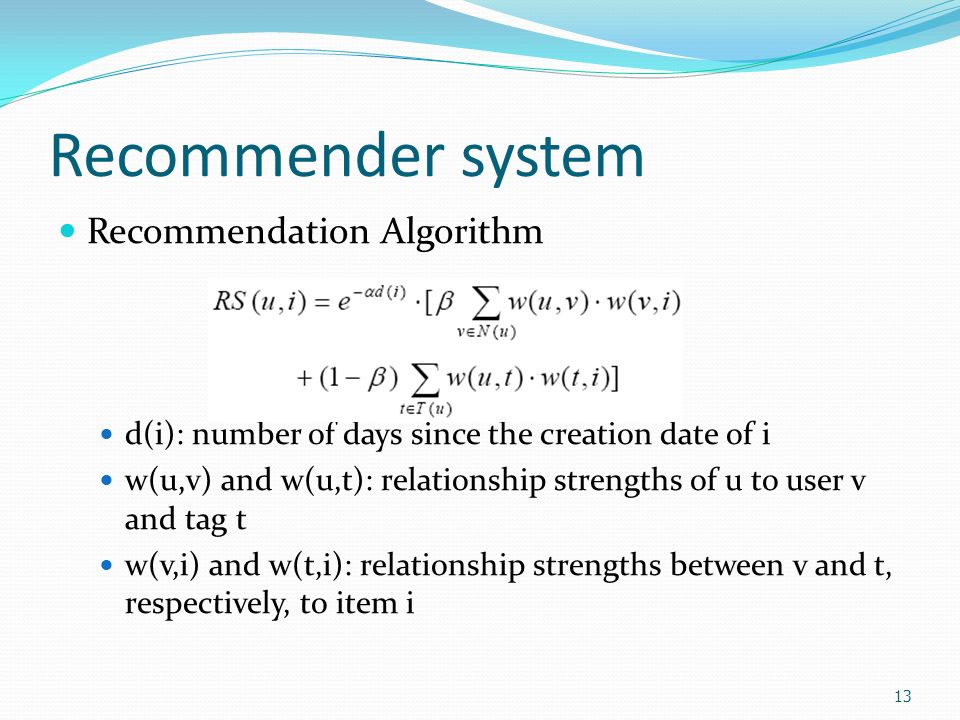 Recommender system

Recommendation Algorithm

$RS(u,i) = e^{-\alpha d(i)} \cdot [\beta \sum_{v \in N(u)} w(u,v) \cdot w(v,i)$

$+ (1-\beta) \sum_{t \in T(u)} w(u,t) \cdot w(t,i)]$

d(i): number of days since the creation date of i

w(u,v) and w(u,t): relationship strengths of u to user v and tag t

w(v,i) and w(t,i): relationship strengths between v and t, respectively, to item i

13